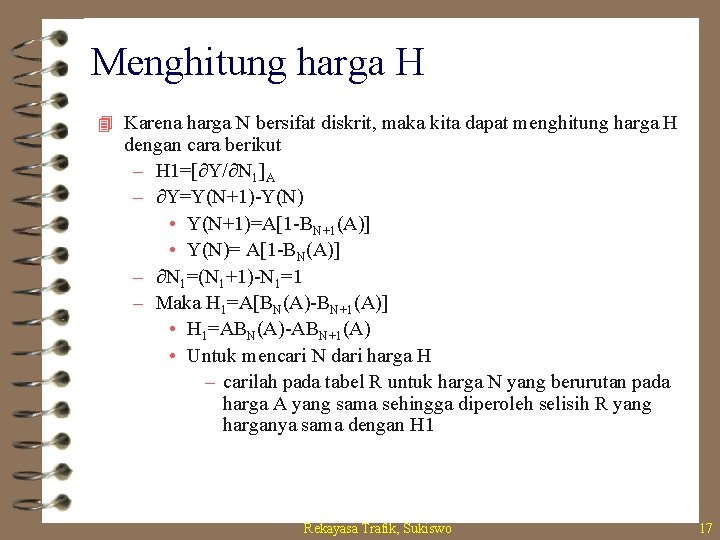 Menghitung harga H

Karena harga N bersifat diskrit, maka kita dapat menghitung harga H dengan cara berikut

– $H1=[\partial Y/\partial N_1]_A$

– $\partial Y=Y(N+1)-Y(N)$

• $Y(N+1)=A[1-B_{N+1}(A)]$

• $Y(N)= A[1-B_N(A)]$

– $\partial N_1=(N_1+1)-N_1=1$

– Maka $H_1=A[B_N(A)-B_{N+1}(A)]$

• $H_1=AB_N(A)-AB_{N+1}(A)$

• Untuk mencari N dari harga H

– carilah pada tabel R untuk harga N yang berurutan pada harga A yang sama sehingga diperoleh selisih R yang harganya sama dengan H1

Rekayasa Trafik, Sukiswo

17